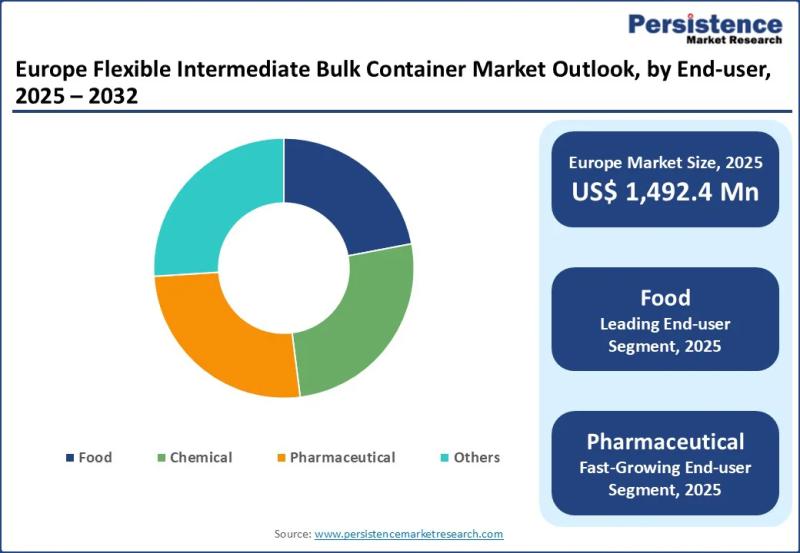 Persistence
Market Research

Europe Flexible Intermediate Bulk Container Market Outlook, by End-user, 2025 – 2032

Food Chemical Pharmaceutical Others

Europe Market Size, 2025
US$ 1,492.4 Mn

Food
Leading End-user Segment, 2025

Pharmaceutical
Fast-Growing End-user Segment, 2025

Source: www.persistencemarketresearch.com